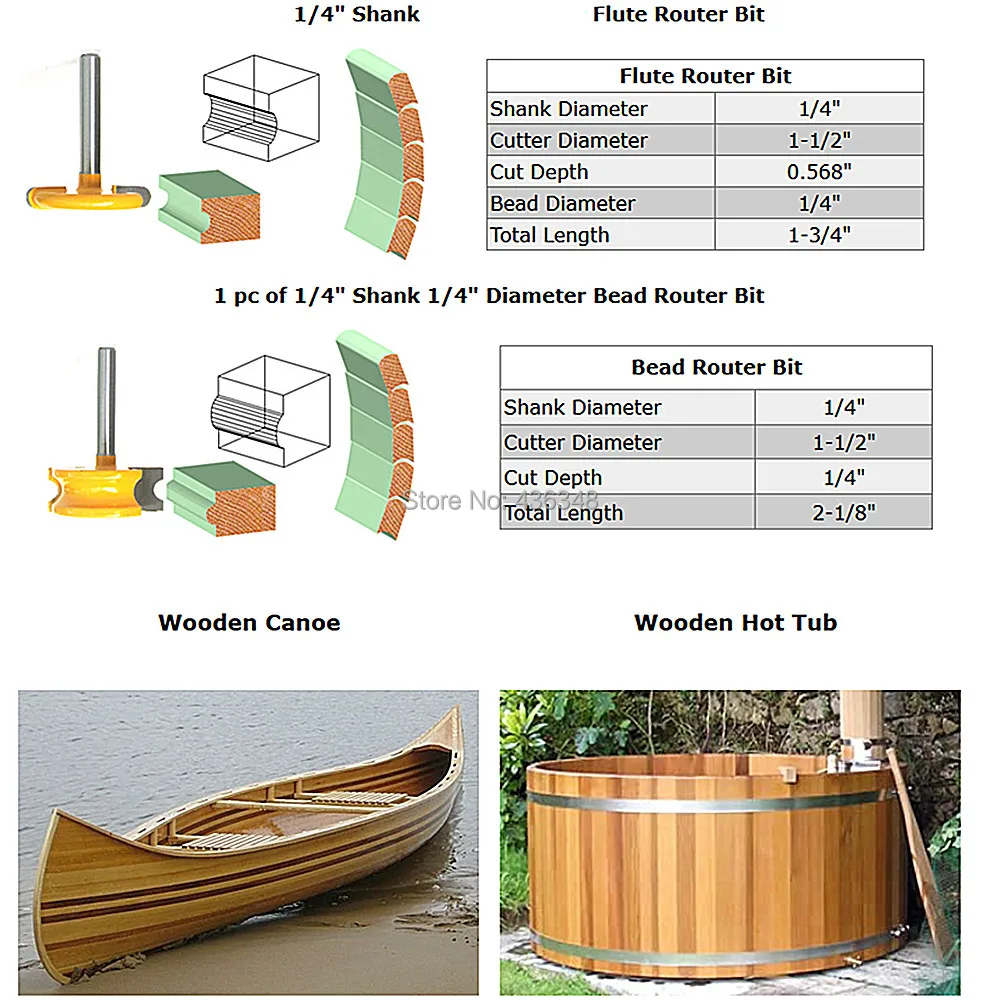 1/4" Shank Flute Router Bit

| Flute Router Bit | |
|---|---|
| Shank Diameter | 1/4" |
| Cutter Diameter | 1-1/2" |
| Cut Depth | 0.568" |
| Bead Diameter | 1/4" |
| Total Length | 1-3/4" |

1 pc of 1/4" Shank 1/4" Diameter Bead Router Bit

| Bead Router Bit | |
|---|---|
| Shank Diameter | 1/4" |
| Cutter Diameter | 1-1/2" |
| Cut Depth | 1/4" |
| Total Length | 2-1/8" |

Store No: 436348

Wooden Canoe

Wooden Hot Tub